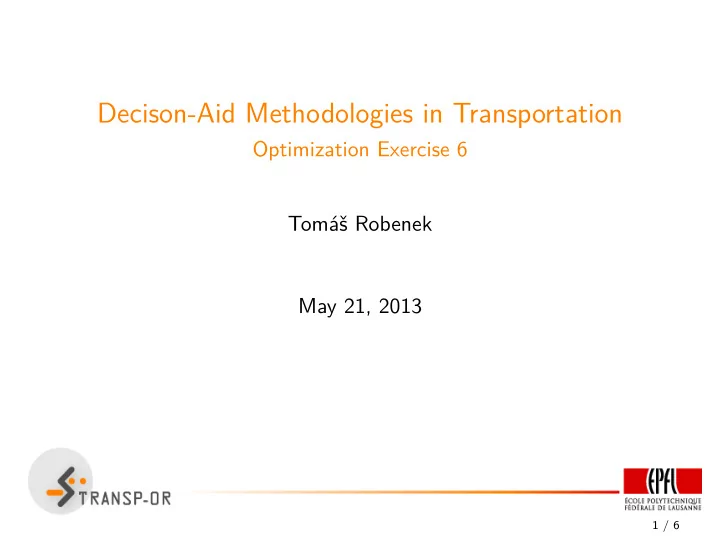 Decison-Aid Methodologies in Transportation
Optimization Exercise 6

Tomáš Robenek

May 21, 2013

TRANSP-OR

EPFL
ÉCOLE POLYTECHNIQUE FÉDÉRALE DE LAUSANNE

1 / 6